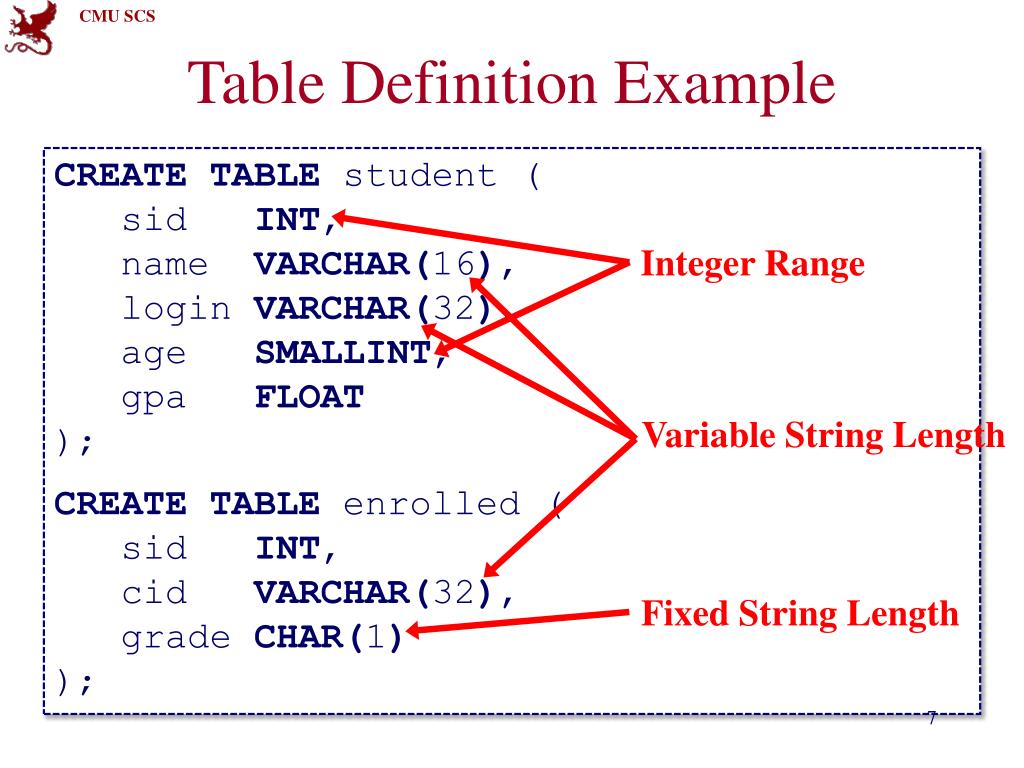 CMU SCS

Table Definition Example

CREATE TABLE student (
sid INT,
name VARCHAR(16),
login VARCHAR(32)
age SMALLINT,
gpa FLOAT
);

CREATE TABLE enrolled (
sid INT,
cid VARCHAR(32),
grade CHAR(1)
);

Integer Range

Variable String Length

Fixed String Length

7